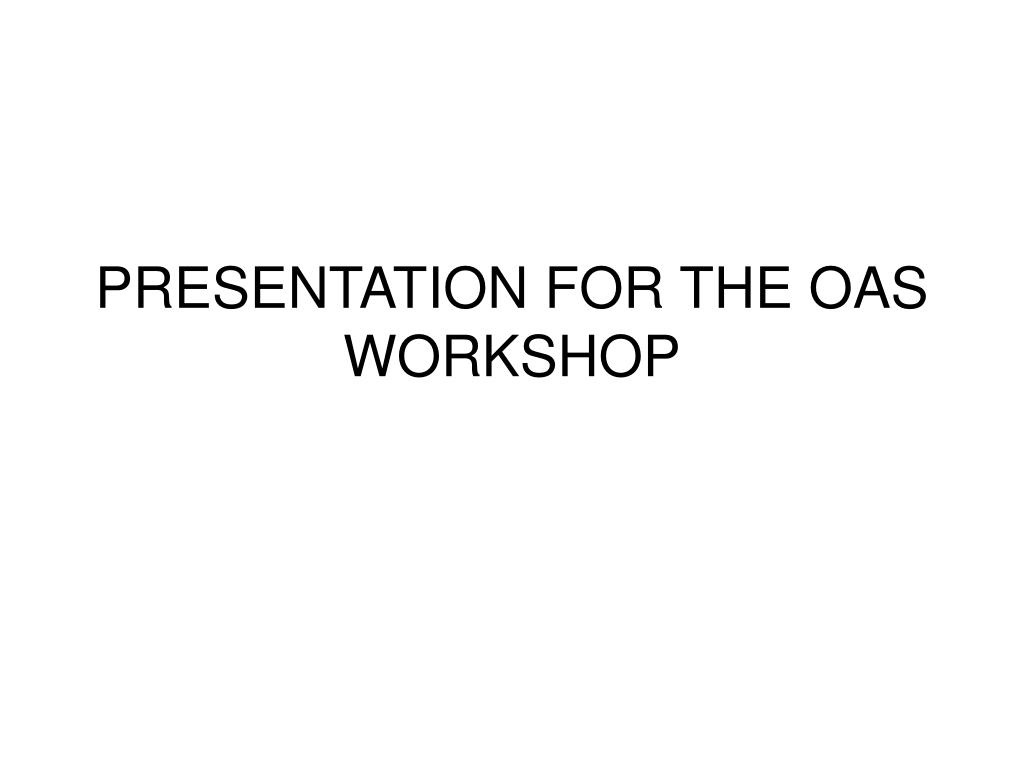 PRESENTATION FOR THE OAS WORKSHOP